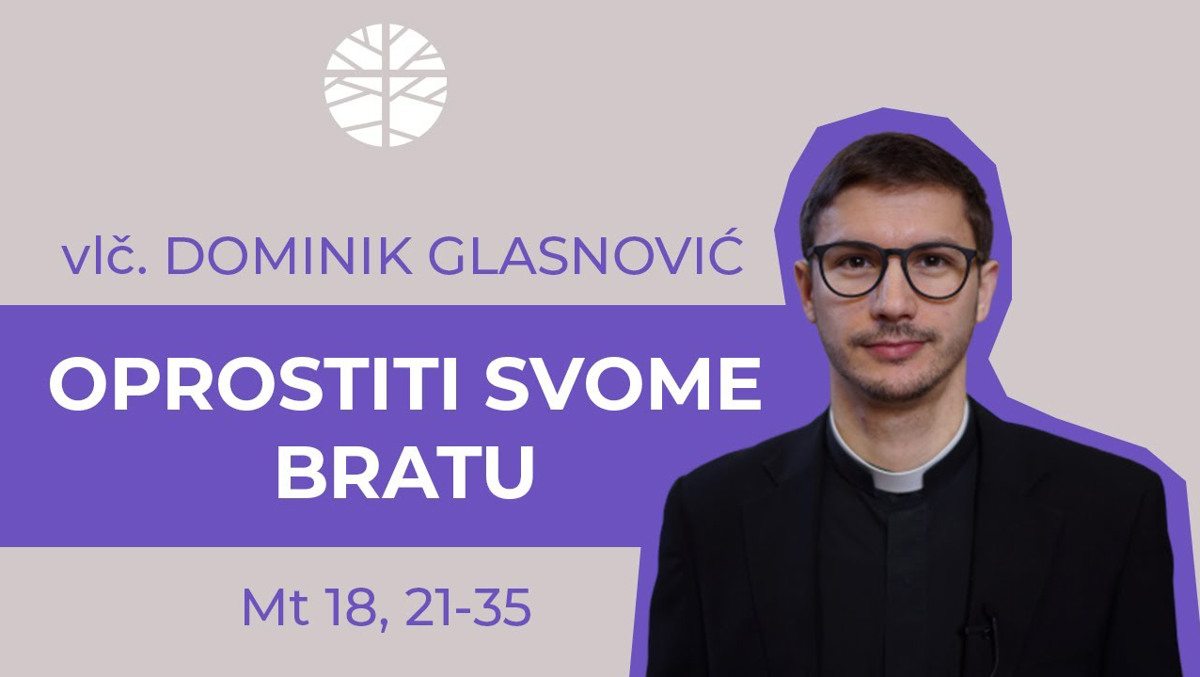 vlč. DOMINIK GLASNOVIĆ

OPROSTITI SVOME BRATU

Mt 18, 21-35